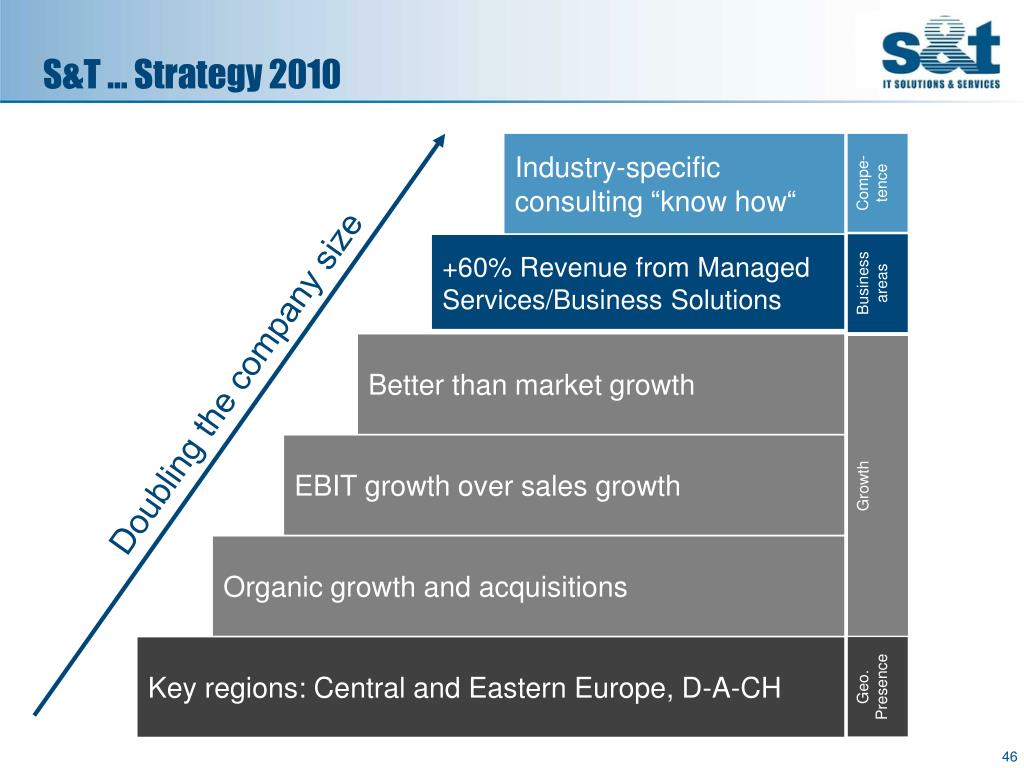 S&T … Strategy 2010

s&t
IT SOLUTIONS & SERVICES

Doubling the company size

Industry-specific consulting “know how“

Compe-tence

+60% Revenue from Managed Services/Business Solutions

Business areas

Better than market growth

EBIT growth over sales growth

Organic growth and acquisitions

Growth

Key regions: Central and Eastern Europe, D-A-CH

Geo. Presence

46